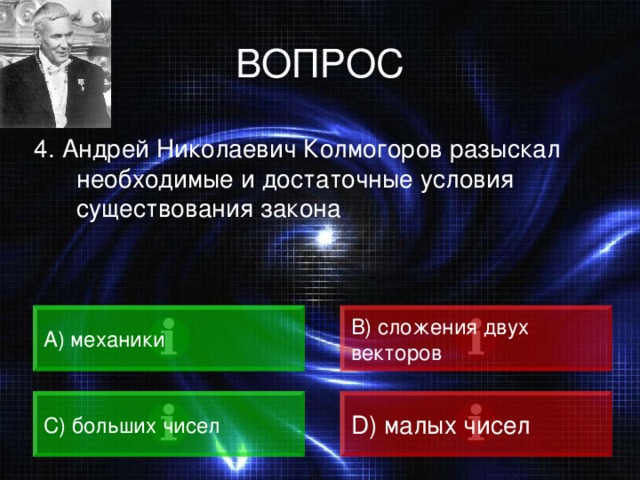 ВОПРОС

4. Андрей Николаевич Колмогоров разыскал необходимые и достаточные условия существования закона

А) механики

В) сложения двух векторов

С) больших чисел

D) малых чисел